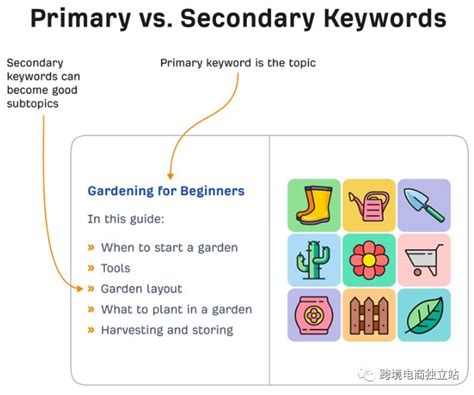 Primary vs. Secondary Keywords

Secondary keywords can become good subtopics

Primary keyword is the topic

Gardening for Beginners

In this guide:

» When to start a garden
» Tools
» Garden layout
» What to plant in a garden
» Harvesting and storing

跨境电商独立站